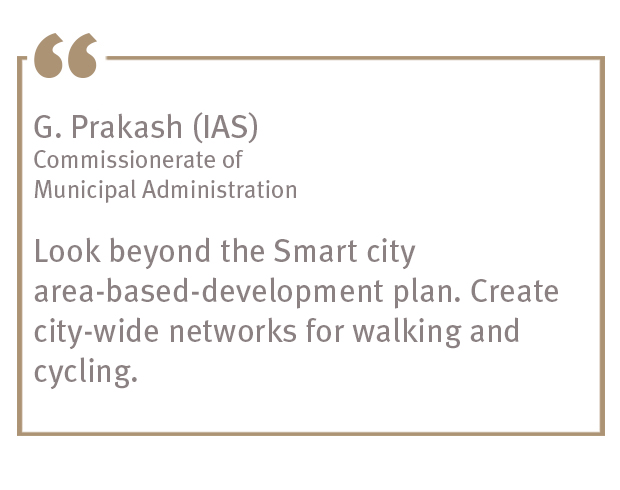 “

G. Prakash (IAS)
Commissionerate of
Municipal Administration

Look beyond the Smart city area-based-development plan. Create city-wide networks for walking and cycling.